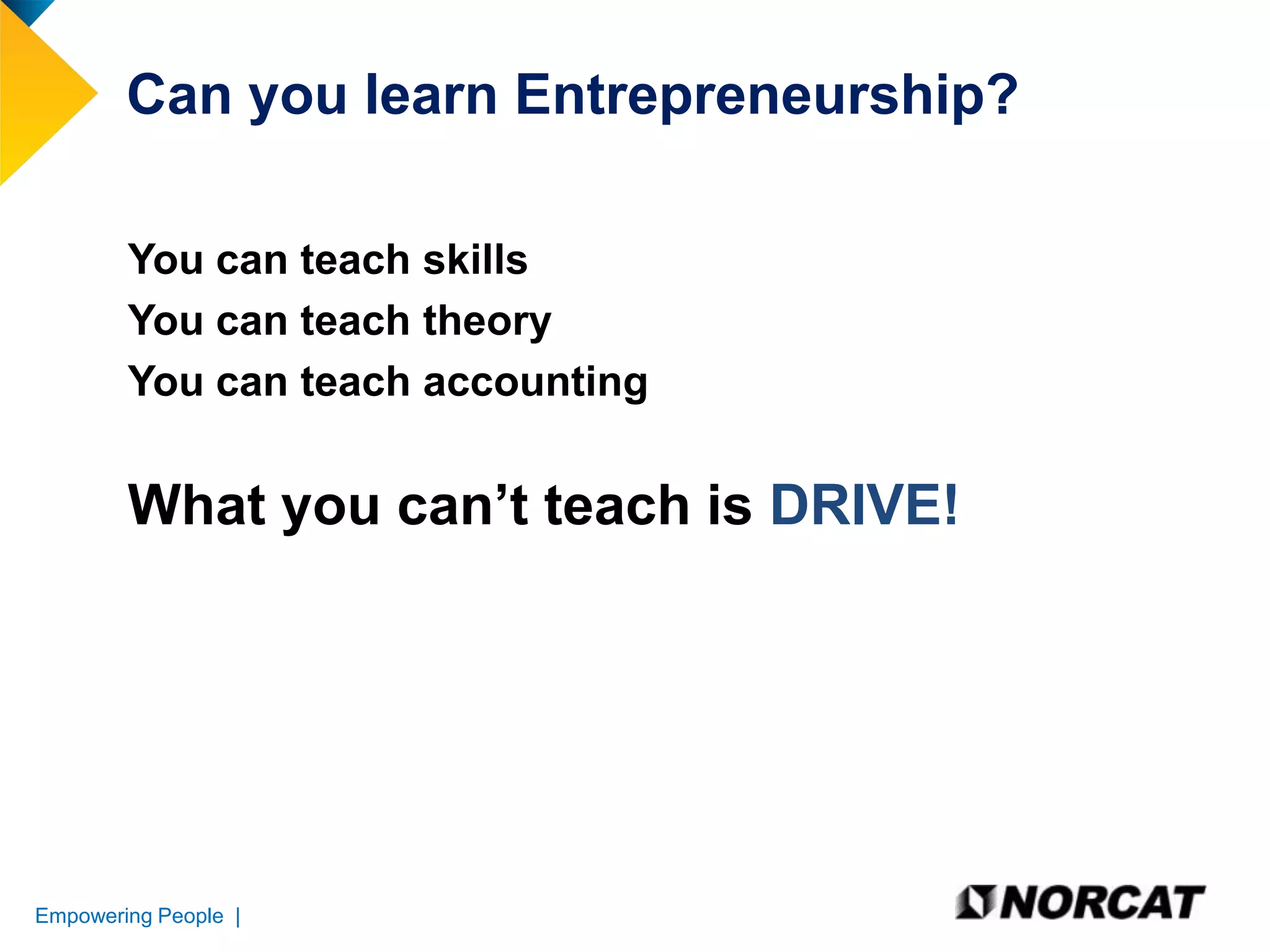 Can you learn Entrepreneurship?

You can teach skills
You can teach theory
You can teach accounting

What you can’t teach is DRIVE!

Empowering People |

NORCAT